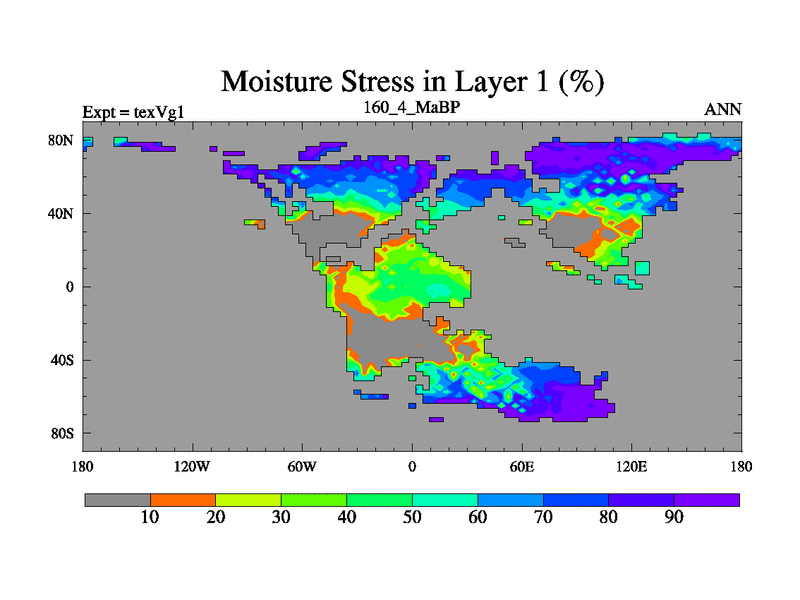 Moisture Stress in Layer 1 (%)

Expt = texVg1

160_4_MaBP

ANN

80N

40N

0

40S

80S

180

120W

60W

0

60E

120E

180

10 20 30 40 50 60 70 80 90